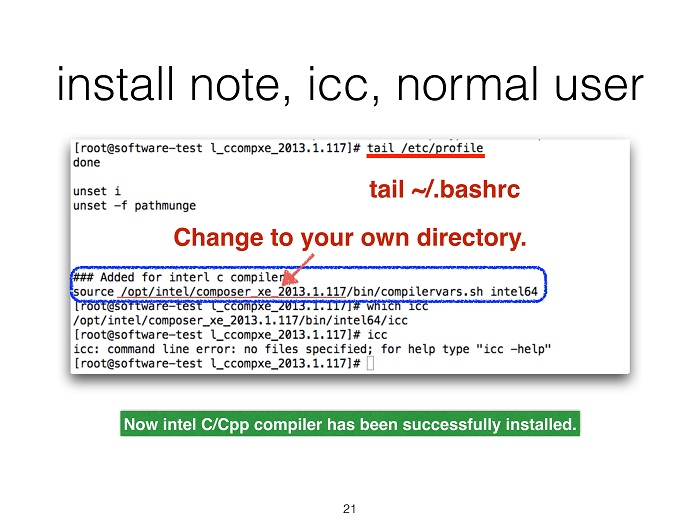 install note, icc, normal user

[root@software-test l_ccompxe_2013.1.117]# tail /etc/profile
done

unset i
unset -f pathmunge

tail ~/.bashrc

Change to your own directory.

### Added for interl c compiler
source /opt/intel/composer_xe_2013.1.117/bin/compilervars.sh intel64
[root@software-test l_ccompxe_2013.1.117]# which icc
/opt/intel/composer_xe_2013.1.117/bin/intel64/icc
[root@software-test l_ccompxe_2013.1.117]# icc
icc: command line error: no files specified; for help type "icc -help"
[root@software-test l_ccompxe_2013.1.117]#

Now intel C/Cpp compiler has been successfully installed.

21